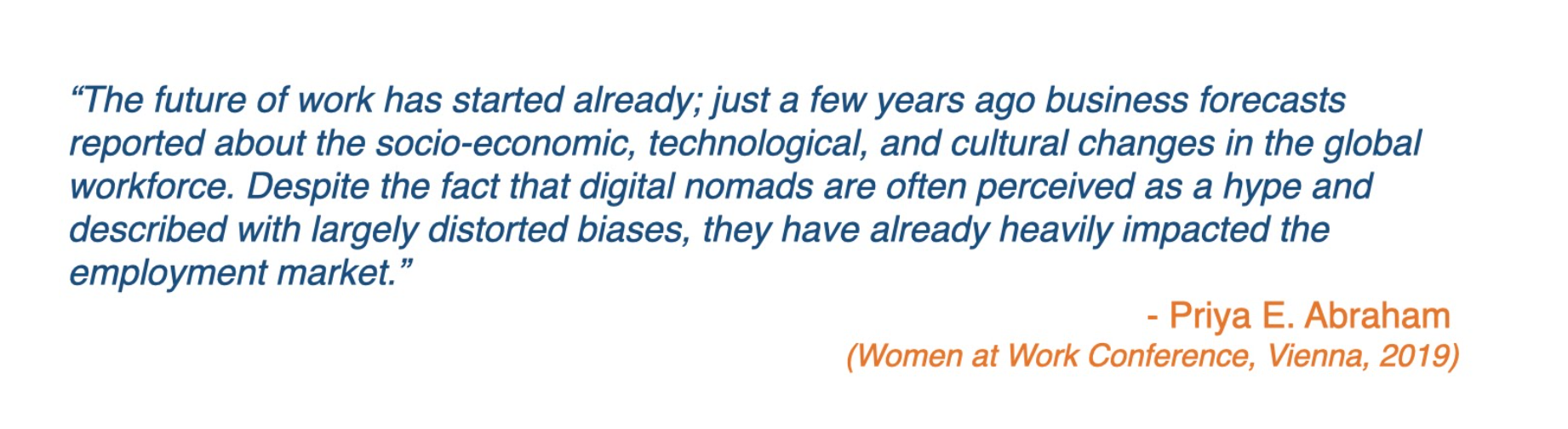 “The future of work has started already; just a few years ago business forecasts reported about the socio-economic, technological, and cultural changes in the global workforce. Despite the fact that digital nomads are often perceived as a hype and described with largely distorted biases, they have already heavily impacted the employment market.”

- Priya E. Abraham
(Women at Work Conference, Vienna, 2019)